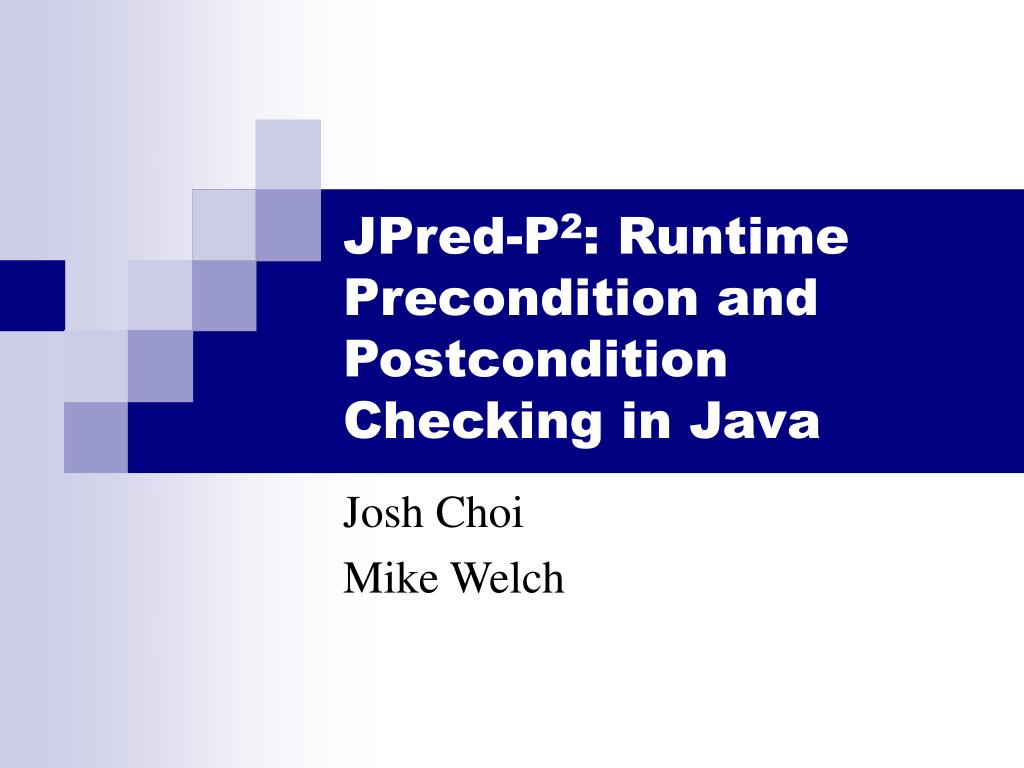 JPred-P$^2$: Runtime Precondition and Postcondition Checking in Java

Josh Choi

Mike Welch